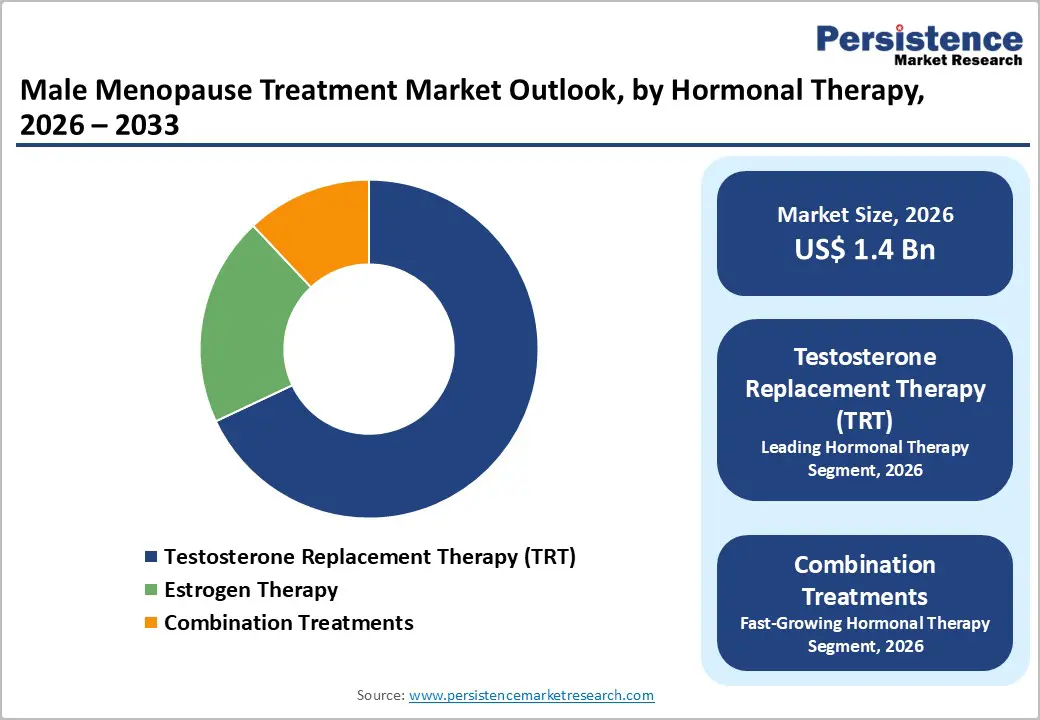 Persistence
Market Research

Male Menopause Treatment Market Outlook, by Hormonal Therapy, 2026 – 2033

Testosterone Replacement Therapy (TRT)
Estrogen Therapy
Combination Treatments

Market Size, 2026
US$ 1.4 Bn

Testosterone Replacement Therapy (TRT)
Leading Hormonal Therapy Segment, 2026

Combination Treatments
Fast-Growing Hormonal Therapy Segment, 2026

Source: www.persistencemarketresearch.com